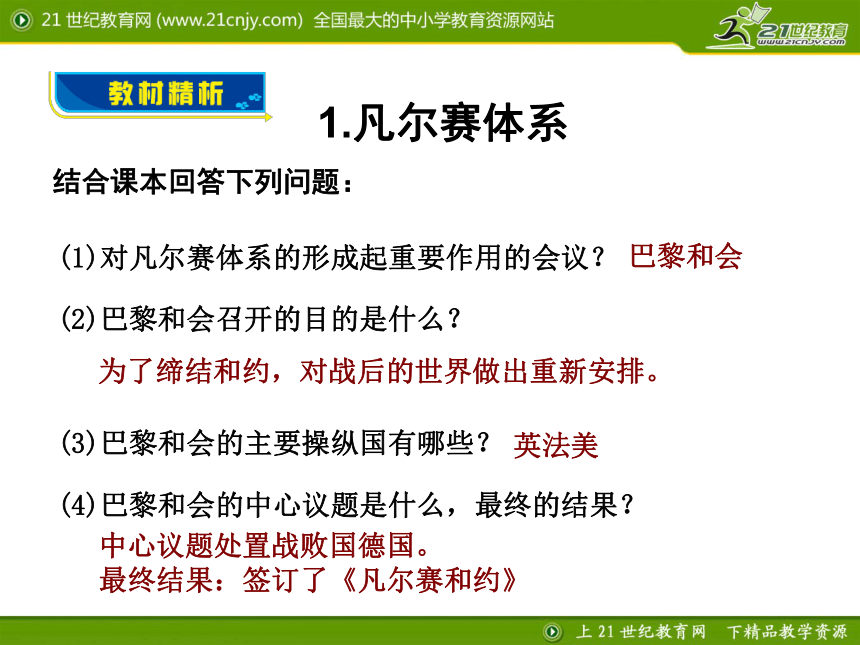 21 世纪教育网 (www.21cnjy.com) 全国最大的中小学教育资源网站

21世纪教育
www.21cnjy.com

教材精析

1.凡尔赛体系

结合课本回答下列问题：

(1)对凡尔赛体系的形成起重要作用的会议？ 巴黎和会

(2)巴黎和会召开的目的是什么？

为了缔结和约，对战后的世界做出重新安排。

(3)巴黎和会的主要操纵国有哪些？ 英法美

(4)巴黎和会的中心议题是什么，最终的结果？

中心议题处置战败国德国。
最终结果：签订了《凡尔赛和约》

上 21 世纪教育网 下精品教学资源